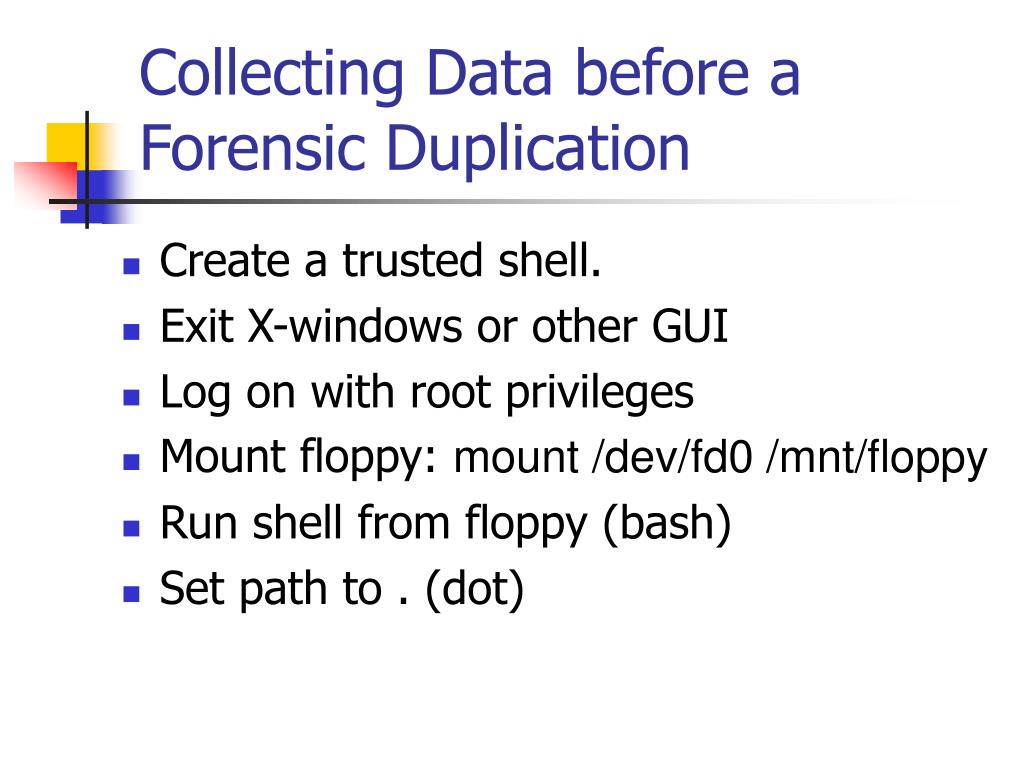 Collecting Data before a Forensic Duplication

- Create a trusted shell.
- Exit X-windows or other GUI
- Log on with root privileges
- Mount floppy: mount /dev/fd0 /mnt/floppy
- Run shell from floppy (bash)
- Set path to . (dot)